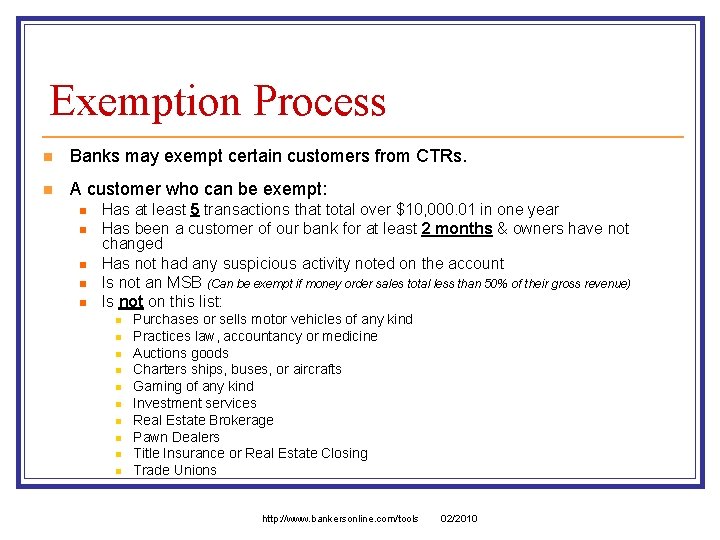 Exemption Process

Banks may exempt certain customers from CTRs.

A customer who can be exempt:

Has at least 5 transactions that total over $10,000.01 in one year

Has been a customer of our bank for at least 2 months & owners have not changed

Has not had any suspicious activity noted on the account

Is not an MSB (Can be exempt if money order sales total less than 50% of their gross revenue)

Is not on this list:

Purchases or sells motor vehicles of any kind

Practices law, accountancy or medicine

Auctions goods

Charters ships, buses, or aircrafts

Gaming of any kind

Investment services

Real Estate Brokerage

Pawn Dealers

Title Insurance or Real Estate Closing

Trade Unions

http://www.bankersonline.com/tools 02/2010